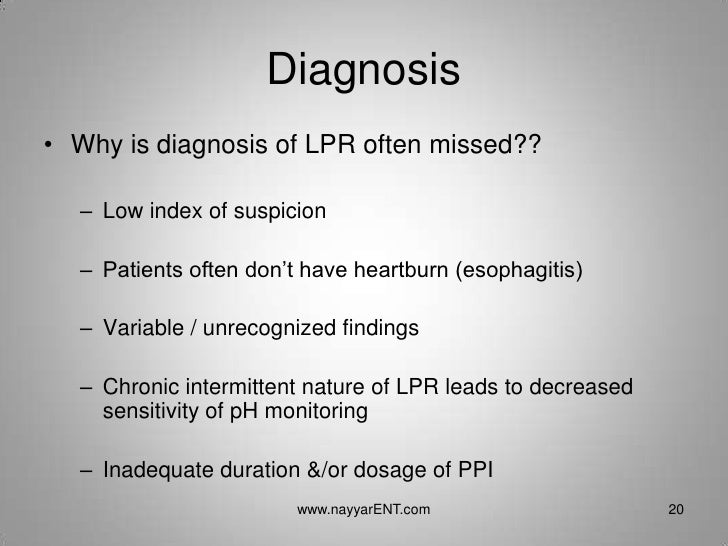 Diagnosis

• Why is diagnosis of LPR often missed??

– Low index of suspicion

– Patients often don't have heartburn (esophagitis)

– Variable / unrecognized findings

– Chronic intermittent nature of LPR leads to decreased sensitivity of pH monitoring

– Inadequate duration &/or dosage of PPI

www.nayyarENT.com

20